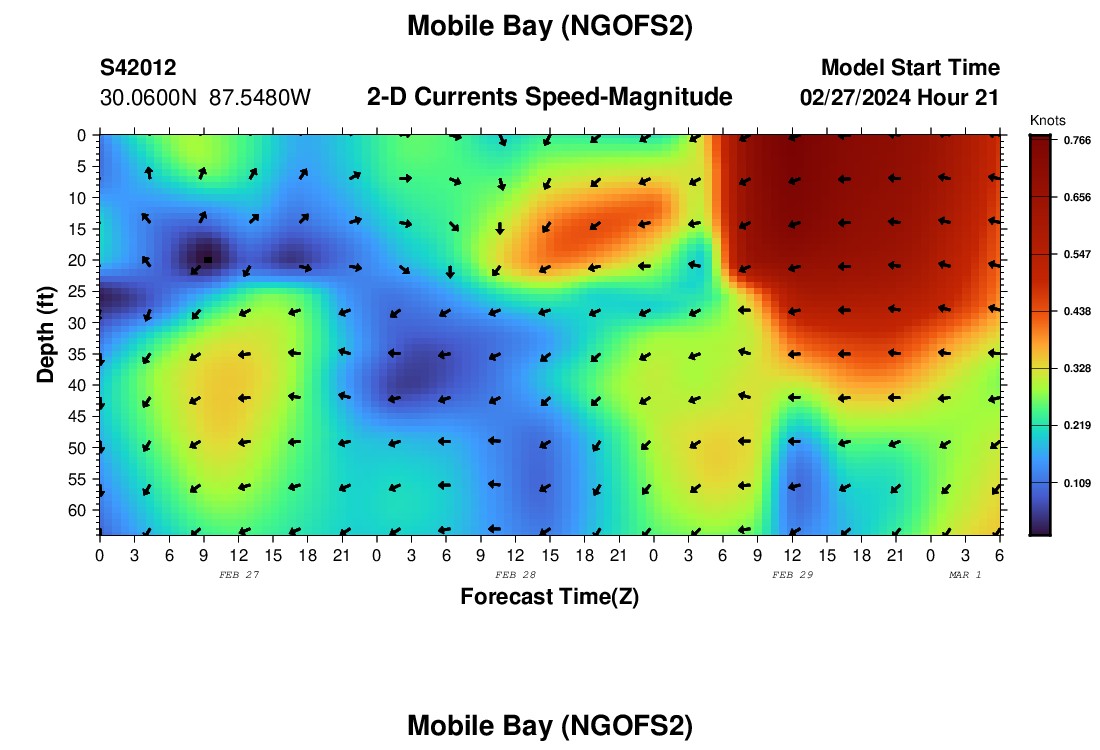 Mobile Bay (NGOFS2)

S42012
30.0600N 87.5480W

2-D Currents Speed-Magnitude

Model Start Time
02/27/2024 Hour 21

Knots
0.766
0.656
0.547
0.438
0.328
0.219
0.109

Depth (ft)
0
5
10
15
20
25
30
35
40
45
50
55
60

0 3 6 9 12 15 18 21 0 3 6 9 12 15 18 21 0 3 6 9 12 15 18 21 0 3 6

FEB 27
FEB 28
FEB 29
MAR 1

Forecast Time(Z)

Mobile Bay (NGOFS2)